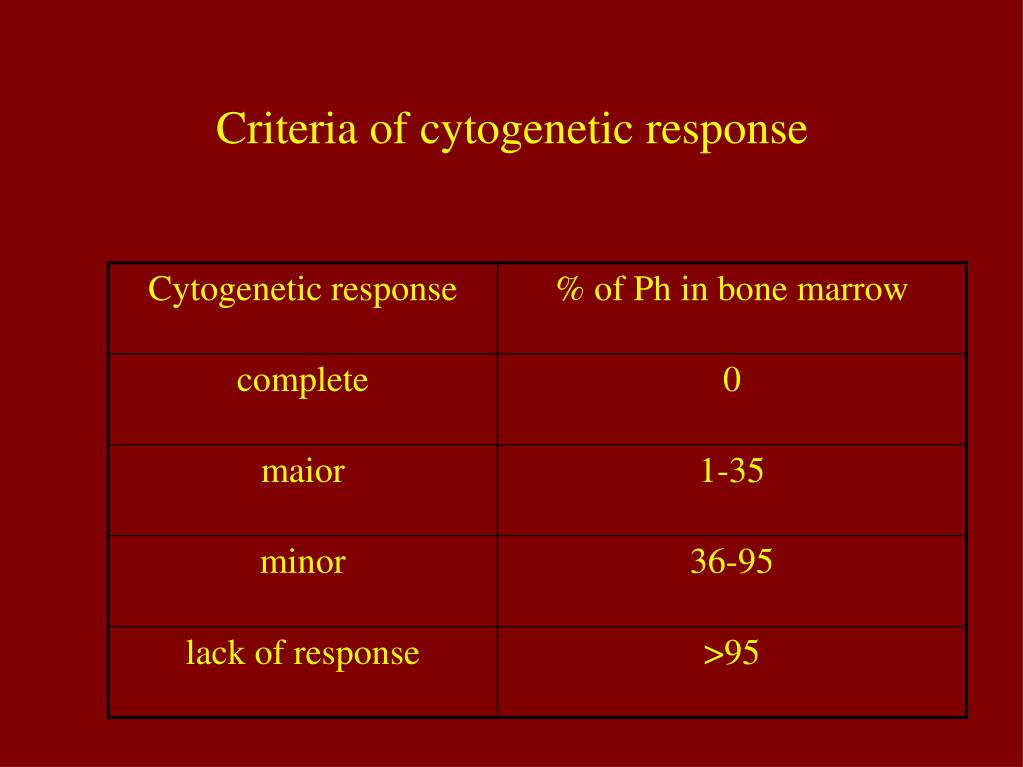 Criteria of cytogenetic response

| Cytogenetic response | % of Ph in bone marrow |
|---|---|
| complete | 0 |
| maior | 1-35 |
| minor | 36-95 |
| lack of response | >95 |